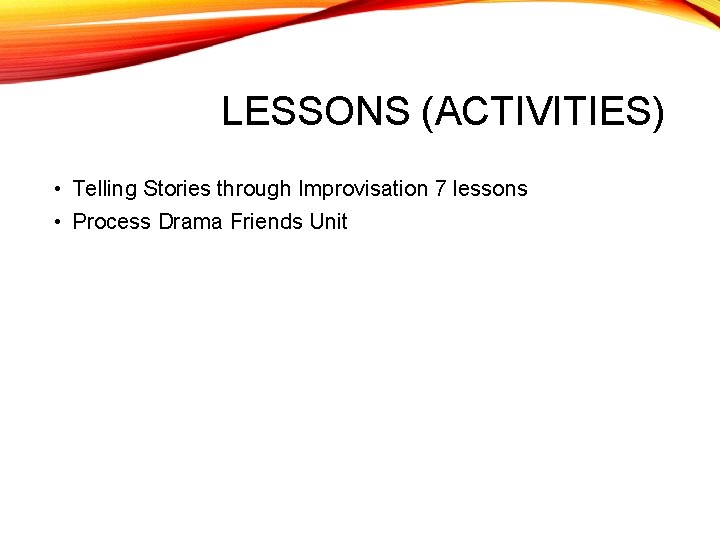 LESSONS (ACTIVITIES)

• Telling Stories through Improvisation 7 lessons
• Process Drama Friends Unit